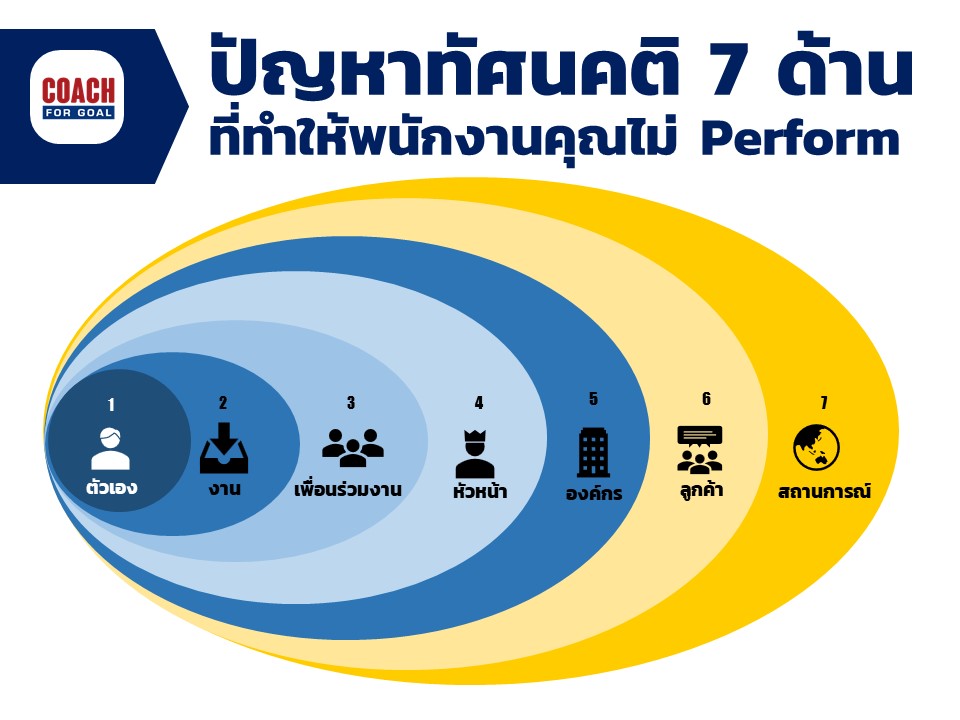 COACH FOR GOAL

ปัญหาทัศนคติ 7 ด้าน ที่ทำให้พนักงานคุณไม่ Perform

1 ตัวเอง

2 งาน

3 เพื่อนร่วมงาน

4 หัวหน้า

5 องค์กร

6 ลูกค้า

7 สถานการณ์